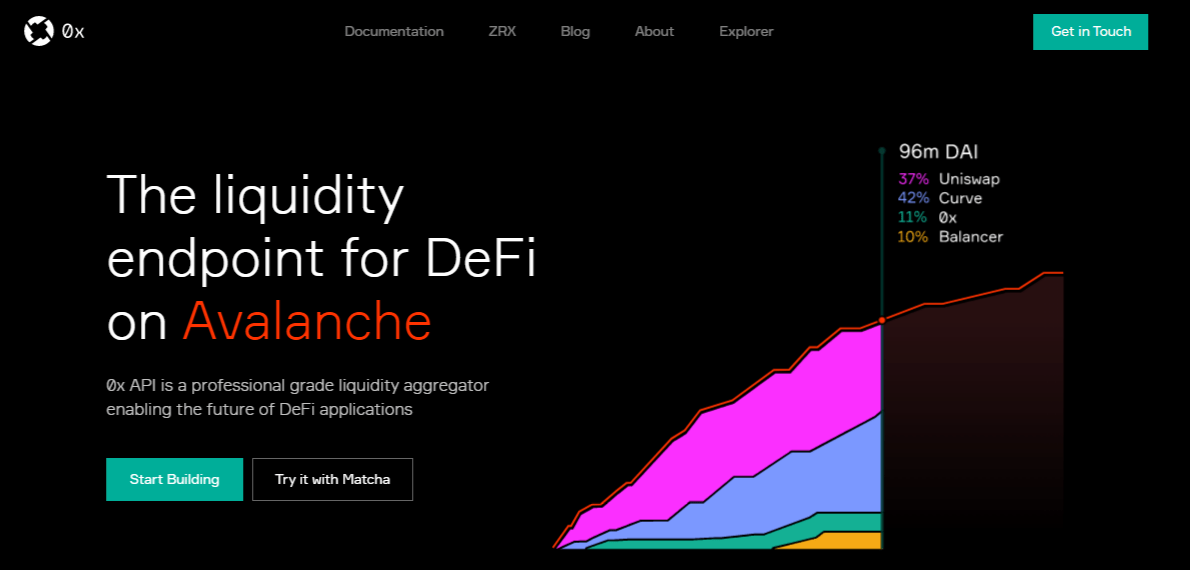 0x

Documentation ZRX Blog About Explorer

Get in Touch

The liquidity endpoint for DeFi on Avalanche

0x API is a professional grade liquidity aggregator enabling the future of DeFi applications

Start Building

Try it with Matcha

96m DAI
37% Uniswap
42% Curve
11% 0x
10% Balancer